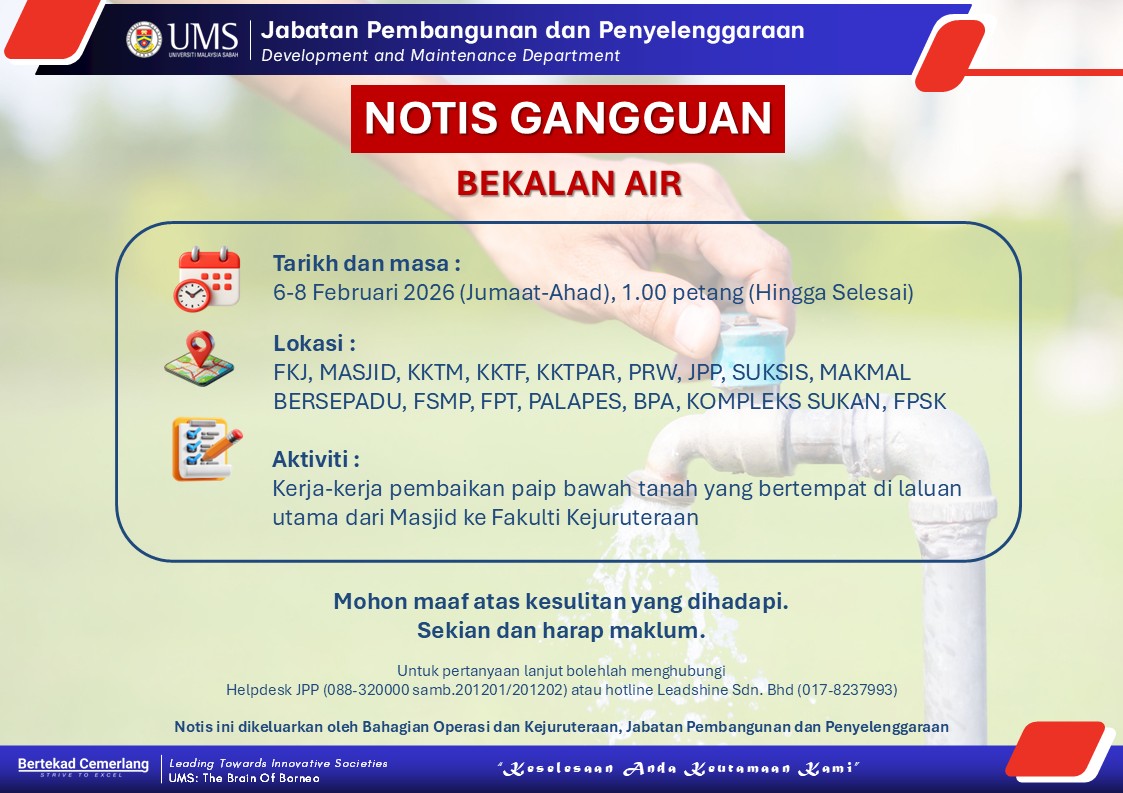 UMS
UNIVERSITI MALAYSIA SABAH
Jabatan Pembangunan dan Penyelenggaraan
Development and Maintenance Department

NOTIS GANGGUAN

BEKALAN AIR

Tarikh dan masa :
6-8 Februari 2026 (Jumaat-Ahad), 1.00 petang (Hingga Selesai)

Lokasi :
FKJ, MASJID, KKTM, KKTF, KKTPAR, PRW, JPP, SUKSIS, MAKMAL BERSEPADU, FSMP, FPT, PALAPES, BPA, KOMPLEKS SUKAN, FPSK

Aktiviti :
Kerja-kerja pembaikan paip bawah tanah yang bertempat di laluan utama dari Masjid ke Fakulti Kejuruteraan

Mohon maaf atas kesulitan yang dihadapi.
Sekian dan harap maklum.

Untuk pertanyaan lanjut bolehlah menghubungi
Helpdesk JPP (088-320000 samb.201201/201202) atau hotline Leadshine Sdn. Bhd (017-8237993)

Notis ini dikeluarkan oleh Bahagian Operasi dan Kejuruteraan, Jabatan Pembangunan dan Penyelenggaraan

Bertekad Cemerlang
STRIVE TO EXCEL
Leading Towards Innovative Societies
UMS: The Brain Of Borneo
"Keselesaan Anda Keutamaan Kami"